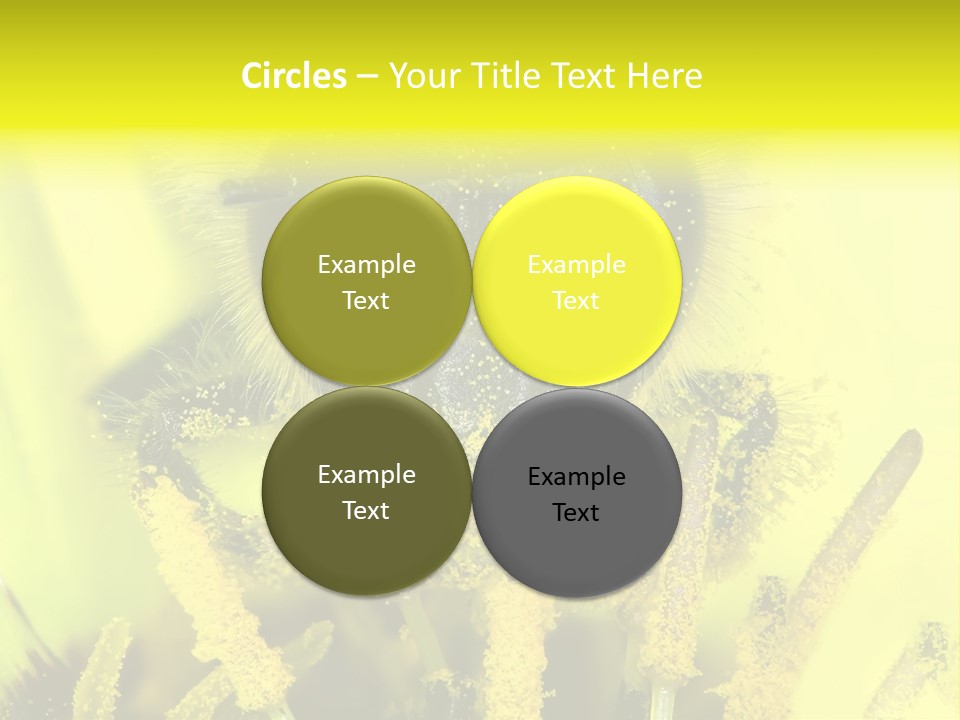 Circles – Your Title Text Here

Example Text

Example Text

Example Text

Example Text